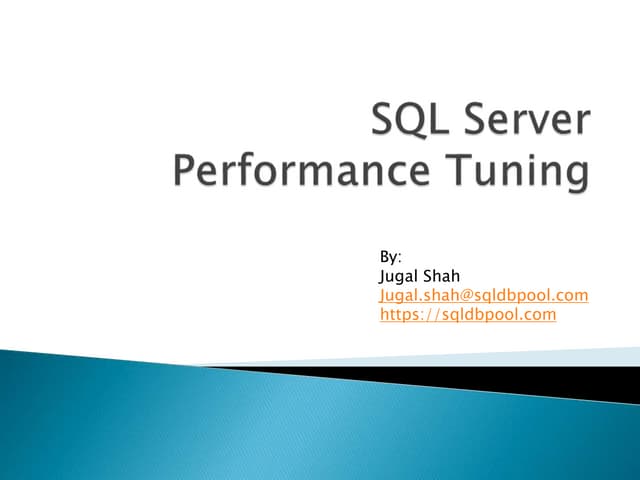 SQL Server Performance Tuning

By:
Jugal Shah
Jugal.shah@sqldbpool.com
https://sqldbpool.com